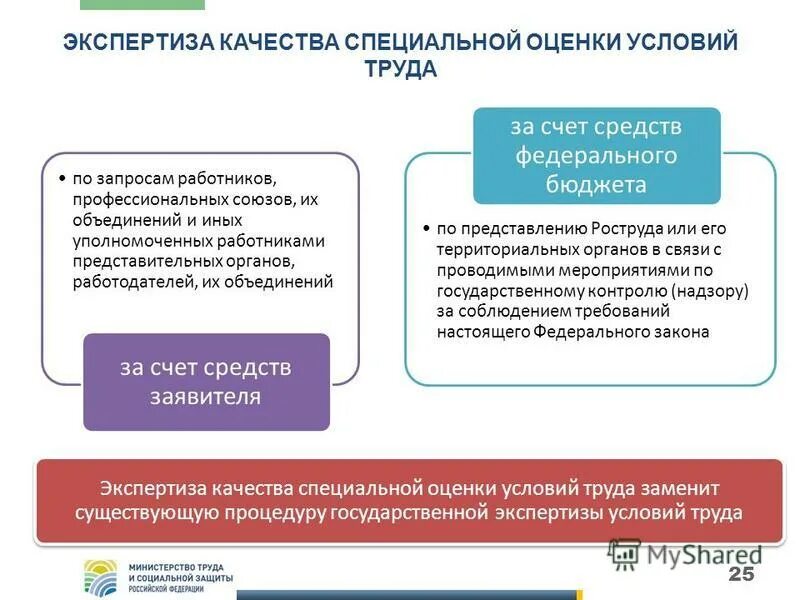 ЭКСПЕРТИЗА КАЧЕСТВА СПЕЦИАЛЬНОЙ ОЦЕНКИ УСЛОВИЙ ТРУДА

• по запросам работников, профессиональных союзов, их объединений и иных уполномоченных работниками представительных органов, работодателей, их объединений

за счет средств заявителя

за счет средств федерального бюджета

• по представлению Роструда или его территориальных органов в связи с проводимыми мероприятиями по государственному контролю (надзору) за соблюдением требований настоящего Федерального закона

Экспертиза качества специальной оценки условий труда заменит существующую процедуру государственной экспертизы условий труда

МИНИСТЕРСТВО ТРУДА И СОЦИАЛЬНОЙ ЗАЩИТЫ РОССИЙСКОЙ ФЕДЕРАЦИИ

MyShared

25